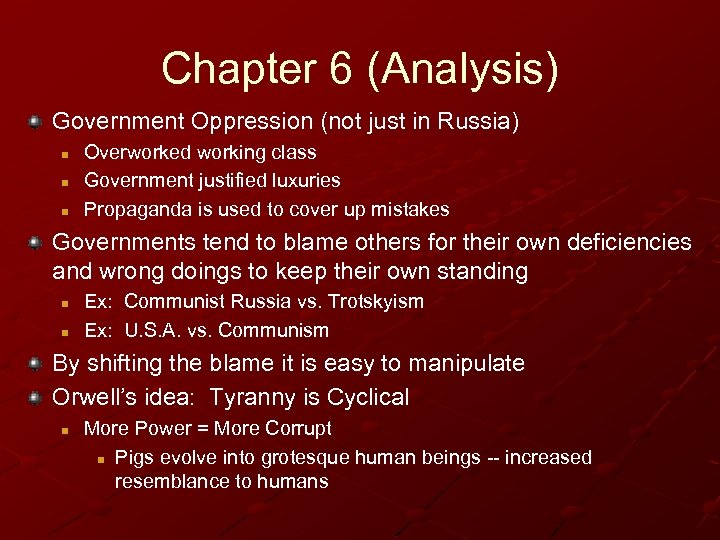 Chapter 6 (Analysis)

Government Oppression (not just in Russia)

Overworked working class

Government justified luxuries

Propaganda is used to cover up mistakes

Governments tend to blame others for their own deficiencies and wrong doings to keep their own standing

Ex: Communist Russia vs. Trotskyism

Ex: U.S.A. vs. Communism

By shifting the blame it is easy to manipulate

Orwell's idea: Tyranny is Cyclical

More Power = More Corrupt

Pigs evolve into grotesque human beings -- increased resemblance to humans